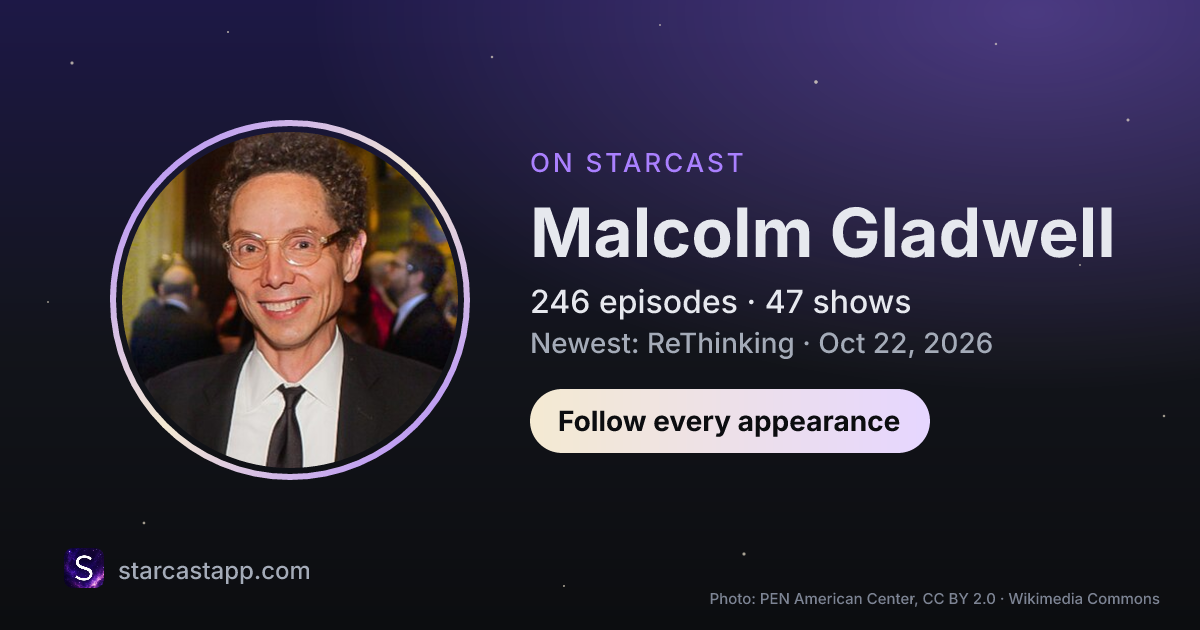 ON STARCAST

Malcolm Gladwell

246 episodes · 47 shows

Newest: ReThinking · Oct 22, 2026

Follow every appearance

S

starcastapp.com

Photo: PEN American Center, CC BY 2.0 · Wikimedia Commons